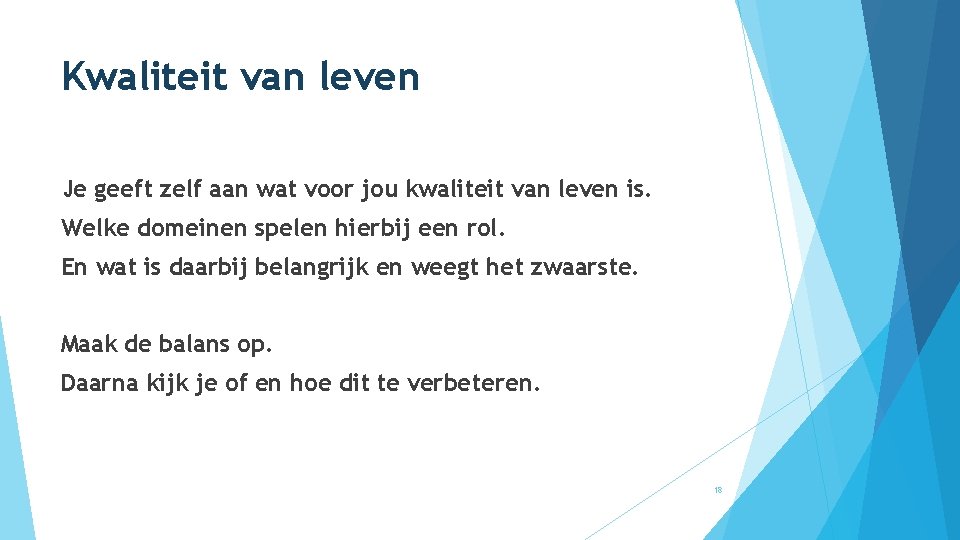 Kwaliteit van leven

Je geeft zelf aan wat voor jou kwaliteit van leven is.
Welke domeinen spelen hierbij een rol.
En wat is daarbij belangrijk en weegt het zwaarste.

Maak de balans op.
Daarna kijk je of en hoe dit te verbeteren.

18